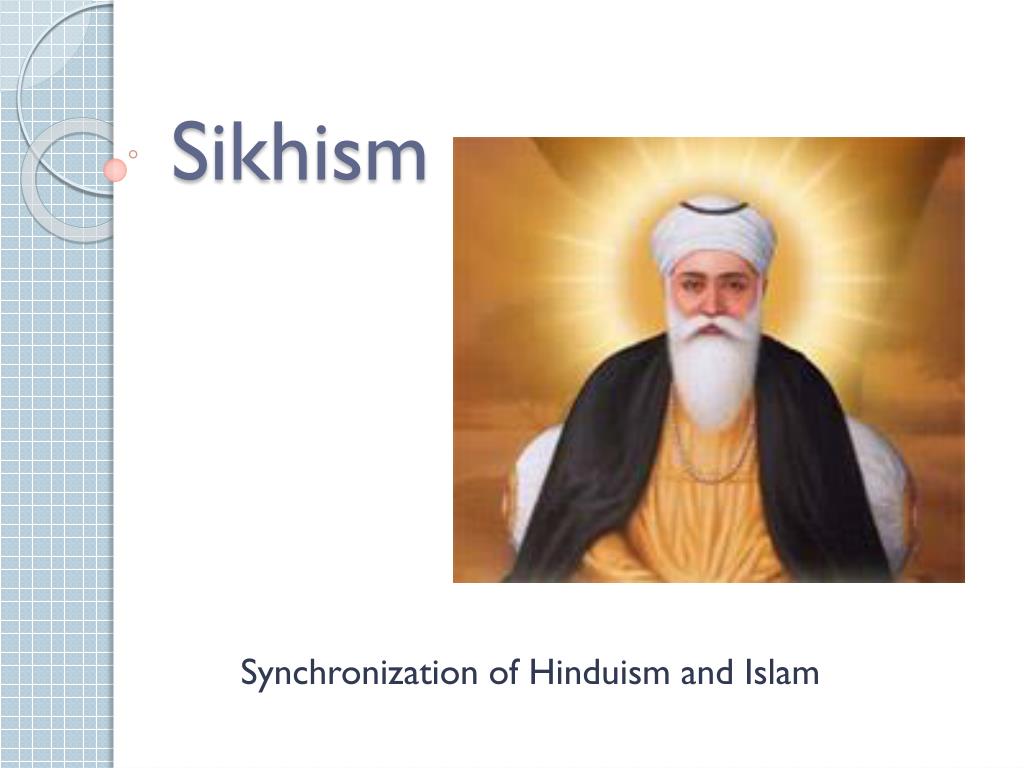 Sikhism

Synchronization of Hinduism and Islam